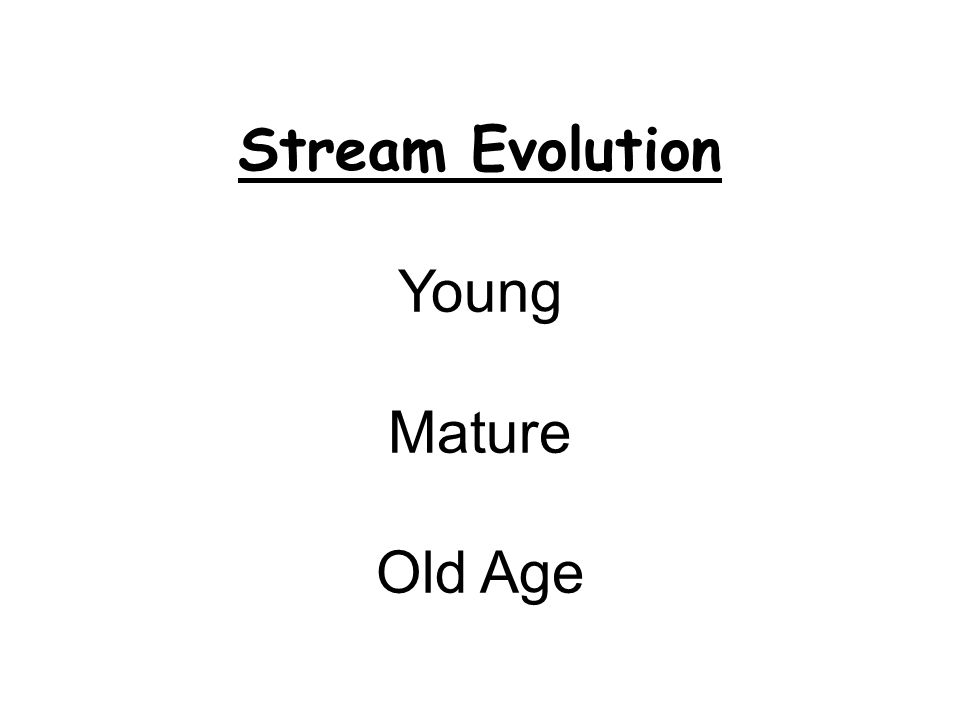 Stream Evolution

Young

Mature

Old Age